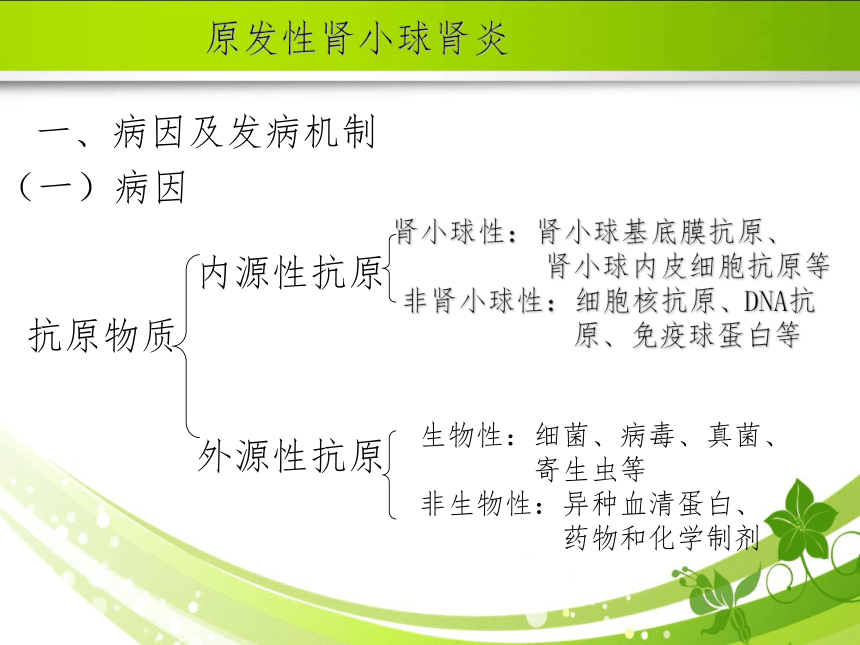 原发性肾小球肾炎

一、病因及发病机制

（一）病因

抗原物质

内源性抗原

肾小球性：肾小球基底膜抗原、肾小球内皮细胞抗原等

非肾小球性：细胞核抗原、DNA抗原、免疫球蛋白等

外源性抗原

生物性：细菌、病毒、真菌、寄生虫等

非生物性：异种血清蛋白、药物和化学制剂